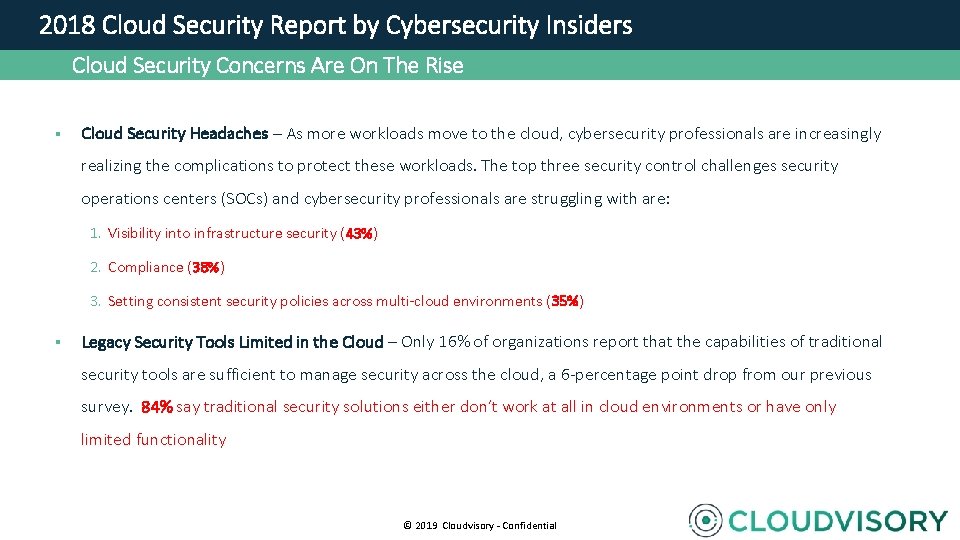 2018 Cloud Security Report by Cybersecurity Insiders

Cloud Security Concerns Are On The Rise

▪ Cloud Security Headaches – As more workloads move to the cloud, cybersecurity professionals are increasingly realizing the complications to protect these workloads. The top three security control challenges security operations centers (SOCs) and cybersecurity professionals are struggling with are:

1. Visibility into infrastructure security (43%)
2. Compliance (38%)
3. Setting consistent security policies across multi-cloud environments (35%)

▪ Legacy Security Tools Limited in the Cloud – Only 16% of organizations report that the capabilities of traditional security tools are sufficient to manage security across the cloud, a 6-percentage point drop from our previous survey. 84% say traditional security solutions either don't work at all in cloud environments or have only limited functionality

© 2019 Cloudvisory - Confidential

CLOUDVISORY